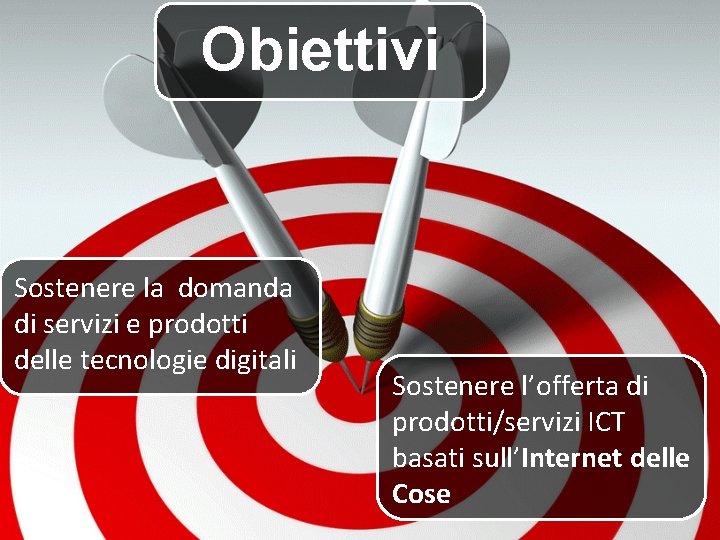 Obiettivi

Sostenere la domanda di servizi e prodotti delle tecnologie digitali

Sostenere l'offerta di prodotti/servizi ICT basati sull'Internet delle Cose